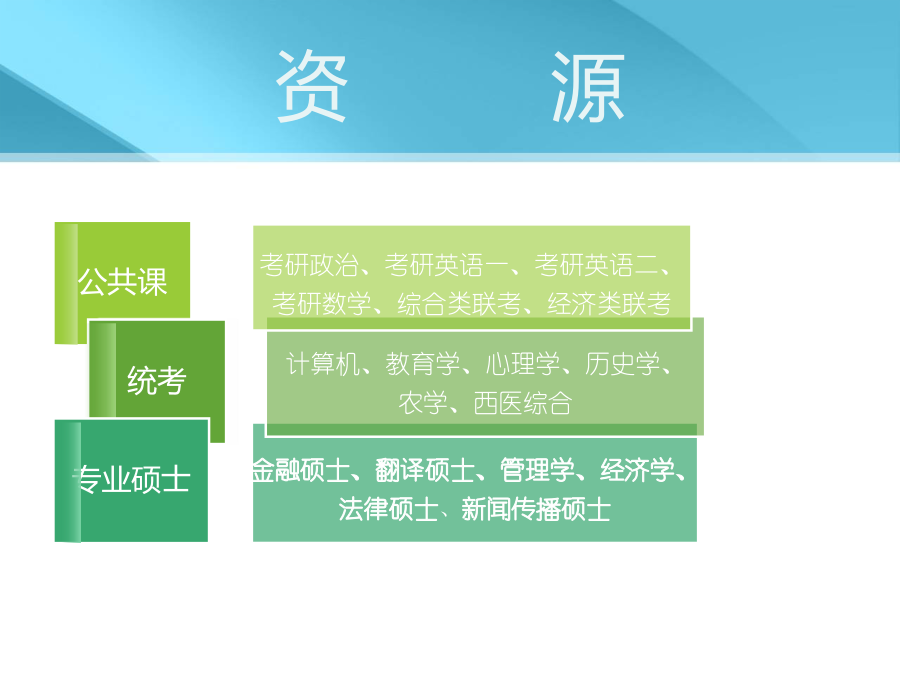 资　源

公共课

考研政治、考研英语一、考研英语二、考研数学、综合类联考、经济类联考

统考

计算机、教育学、心理学、历史学、农学、西医综合

专业硕士

金融硕士、翻译硕士、管理学、经济学、法律硕士、新闻传播硕士